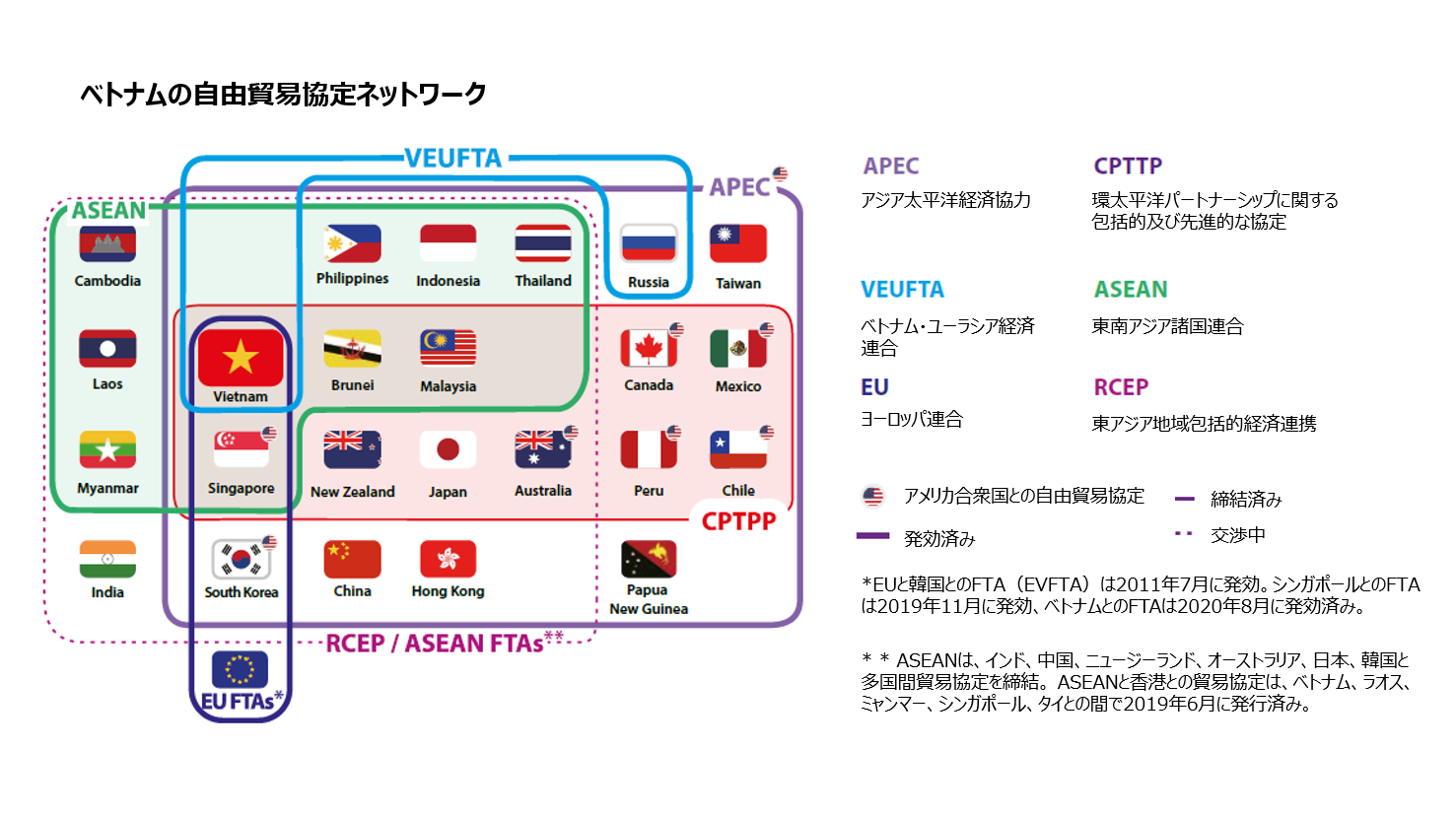 ベトナムの自由貿易協定ネットワーク

VEUFTA

APEC

ASEAN

Cambodia

Philippines

Indonesia

Thailand

Russia

Taiwan

Laos

Vietnam

Brunei

Malaysia

Canada

Mexico

Myanmar

Singapore

New Zealand

Japan

Australia

Peru

Chile

CPTPP

India

South Korea

China

Hong Kong

Papua New Guinea

RCEP / ASEAN FTAs**

EU FTAs*

APEC
アジア太平洋経済協力

CPTTP
環太平洋パートナーシップに関する包括的及び先進的な協定

VEUFTA
ベトナム・ユーラシア経済連合

ASEAN
東南アジア諸国連合

EU
ヨーロッパ連合

RCEP
東アジア地域包括的経済連携

アメリカ合衆国との自由貿易協定

締結済み

発効済み

交渉中

*EUと韓国とのFTA（EVFTA）は2011年7月に発効。シンガポールとのFTAは2019年11月に発効、ベトナムとのFTAは2020年8月に発効済み。

＊＊ASEANは、インド、中国、ニュージーランド、オーストラリア、日本、韓国と多国間貿易協定を締結。ASEANと香港との貿易協定は、ベトナム、ラオス、ミャンマー、シンガポール、タイとの間で2019年6月に発行済み。